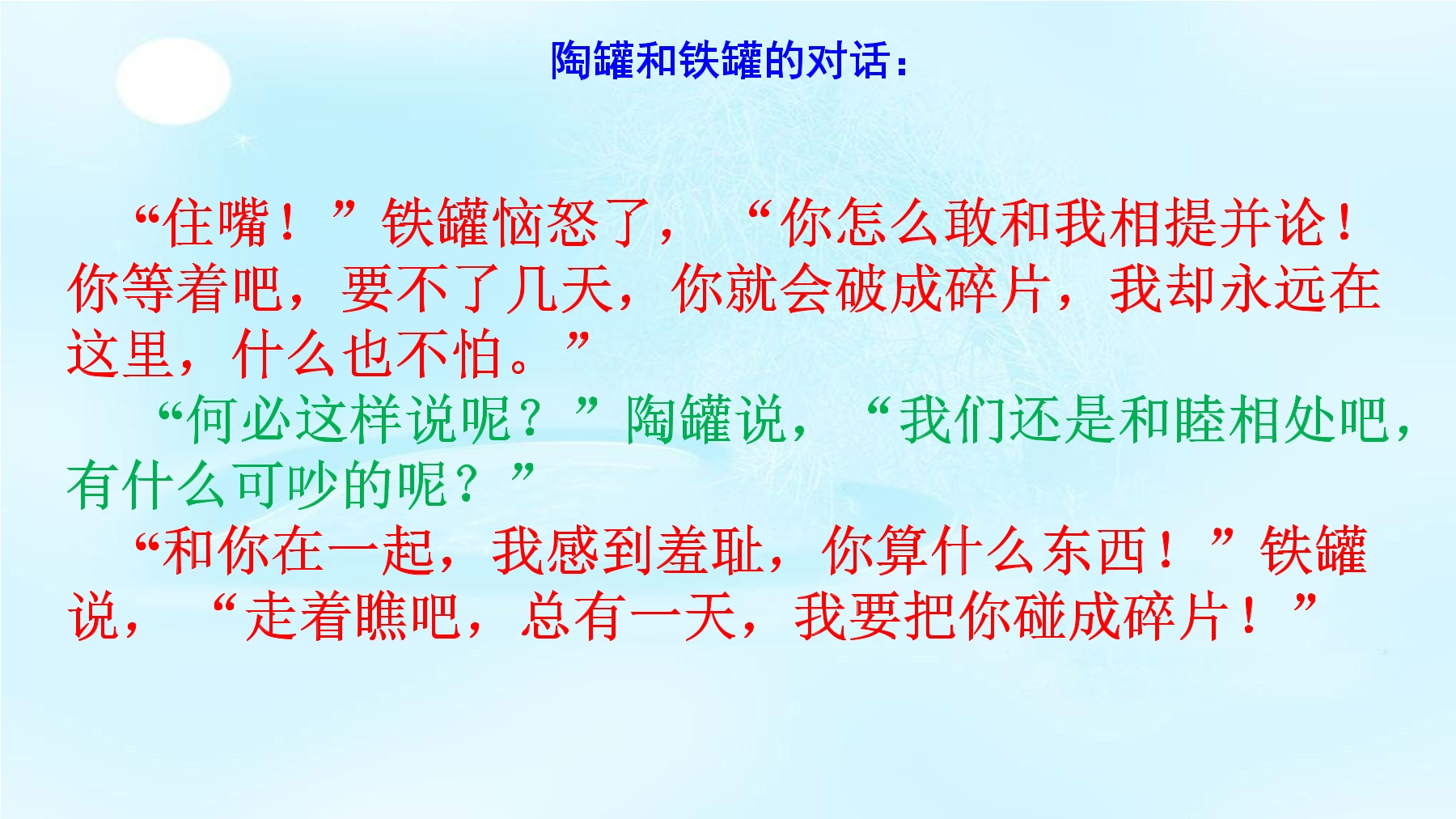 陶罐和铁罐的对话：

“住嘴！”铁罐恼怒了，“你怎么敢和我相提并论！你等着吧，要不了几天，你就会破成碎片，我却永远在这里，什么也不怕。”

“何必这样说呢？”陶罐说，“我们还是和睦相处吧，有什么可吵的呢？”

“和你在一起，我感到羞耻，你算什么东西！”铁罐说，“走着瞧吧，总有一天，我要把你碰成碎片！”